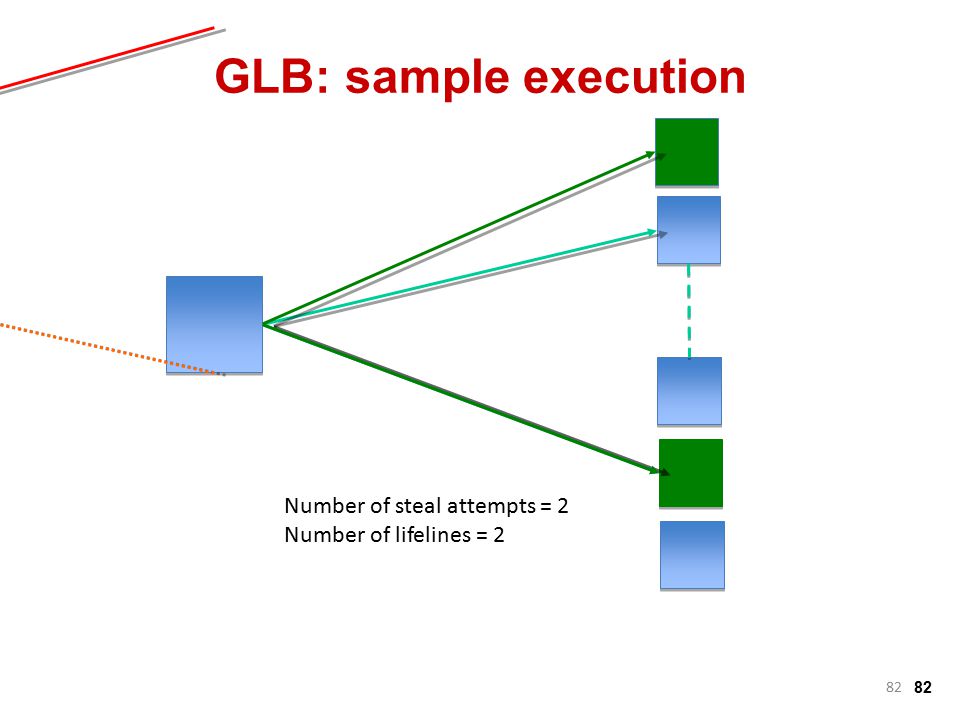 GLB: sample execution

Number of steal attempts = 2
Number of lifelines = 2

82 82